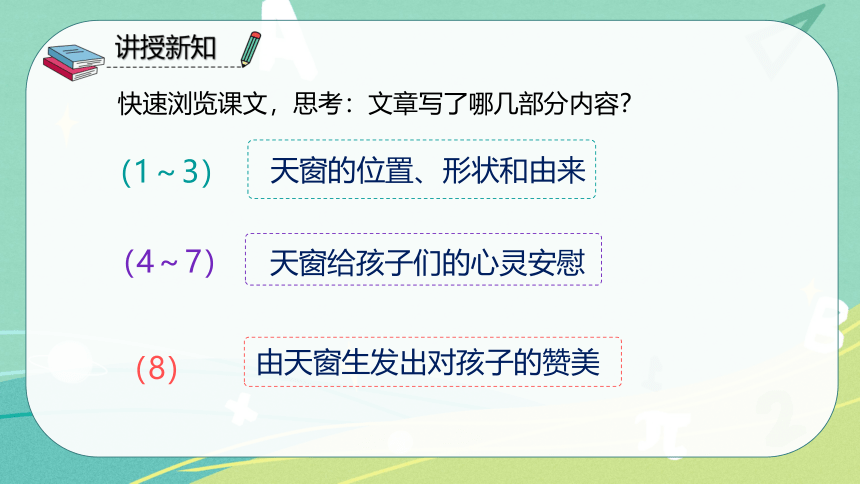 讲授新知

快速浏览课文，思考：文章写了哪几部分内容？

(1～3)　天窗的位置、形状和由来

(4～7)　天窗给孩子们的心灵安慰

(8)　由天窗生发出对孩子的赞美